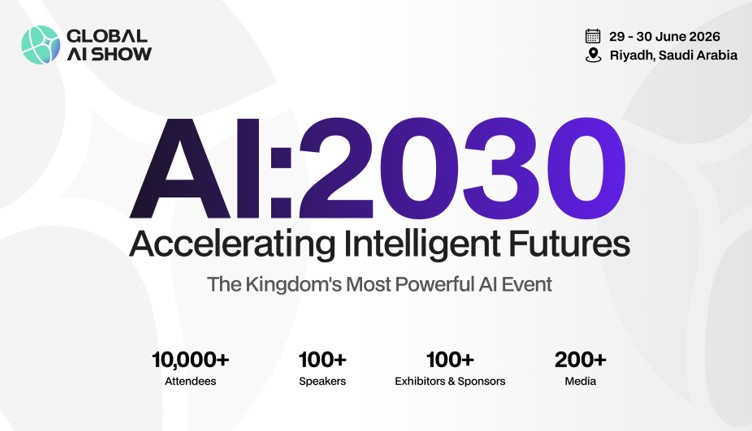 GLOBAL AI SHOW

29 - 30 June 2026
Riyadh, Saudi Arabia

AI:2030
Accelerating Intelligent Futures

The Kingdom's Most Powerful AI Event

10,000+
Attendees

100+
Speakers

100+
Exhibitors & Sponsors

200+
Media